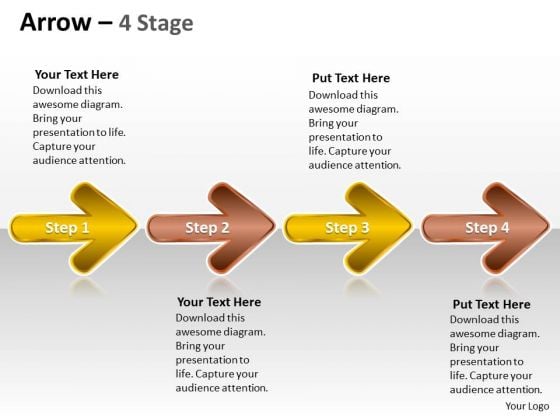 Arrow – 4 Stage

Your Text Here
Download this awesome diagram. Bring your presentation to life. Capture your audience attention.

Put Text Here
Download this awesome diagram. Bring your presentation to life. Capture your audience attention.

Step 1

Step 2

Step 3

Step 4

Your Text Here
Download this awesome diagram. Bring your presentation to life. Capture your audience attention.

Put Text Here
Download this awesome diagram. Bring your presentation to life. Capture your audience attention.

Your Logo